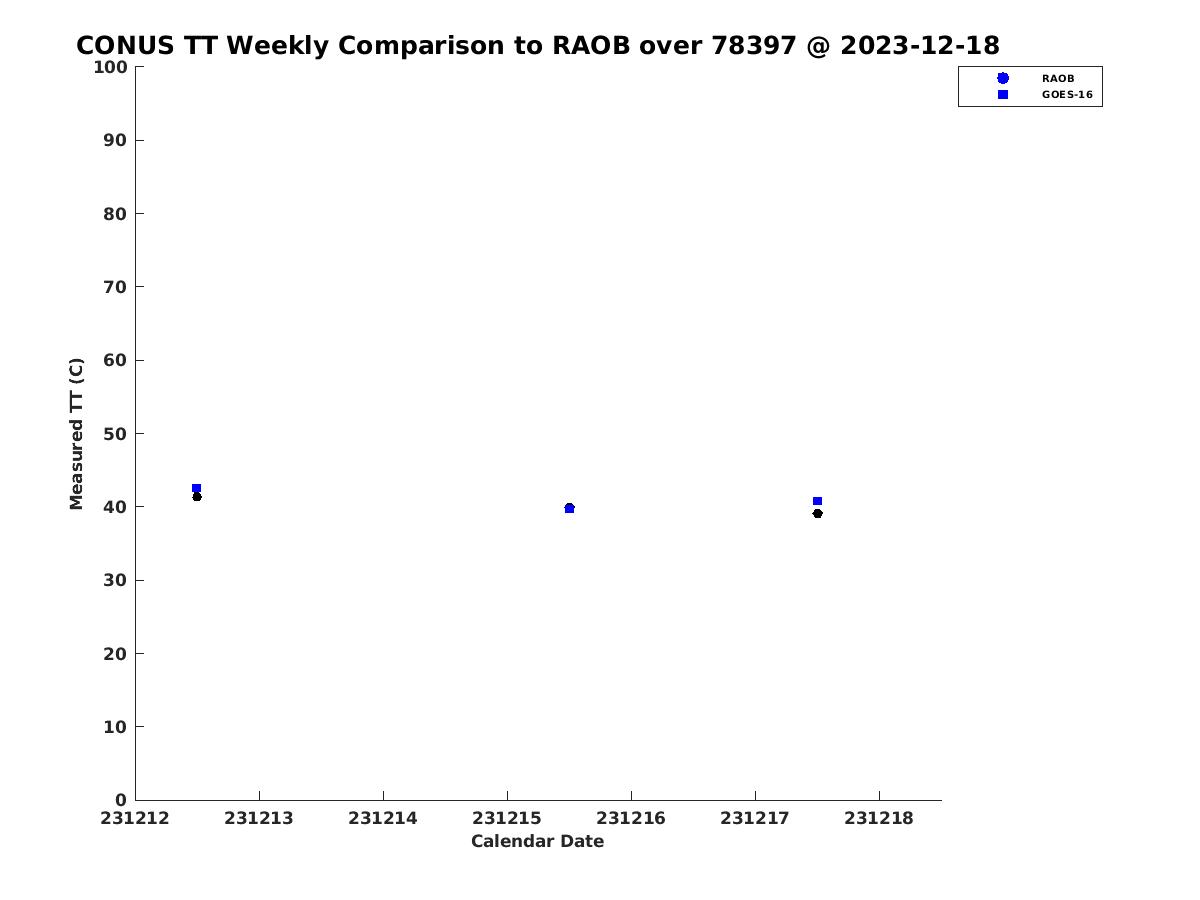 CONUS TT Weekly Comparison to RAOB over 78397 @ 2023-12-18

RAOB
GOES-16

Measured TT (C)

100
90
80
70
60
50
40
30
20
10
0

231212 231213 231214 231215 231216 231217 231218

Calendar Date